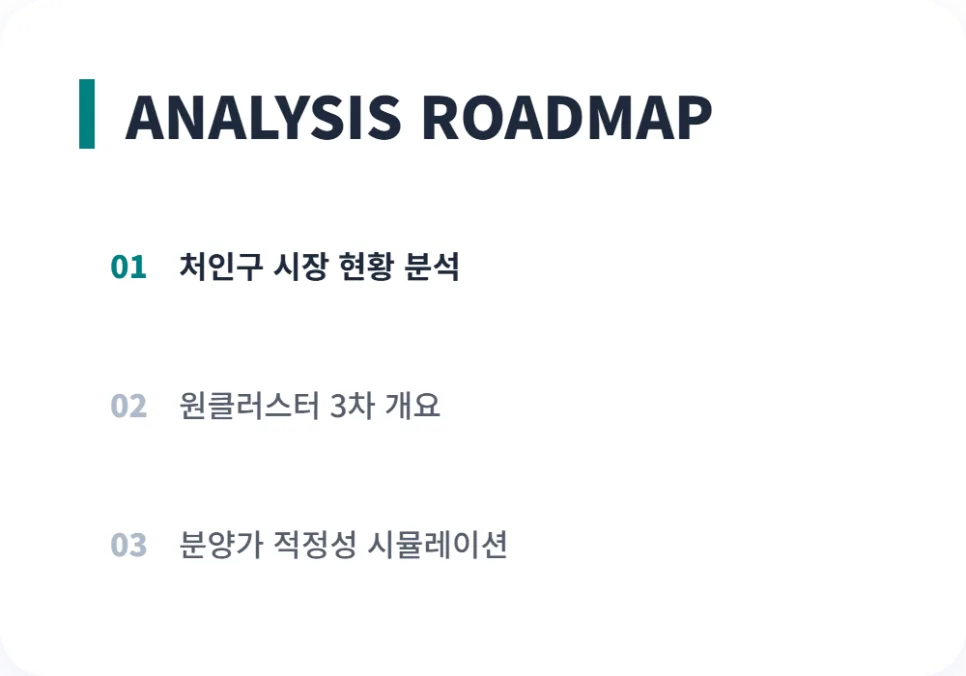 ANALYSIS ROADMAP

01 처인구 시장 현황 분석

02 원클러스터 3차 개요

03 분양가 적정성 시뮬레이션